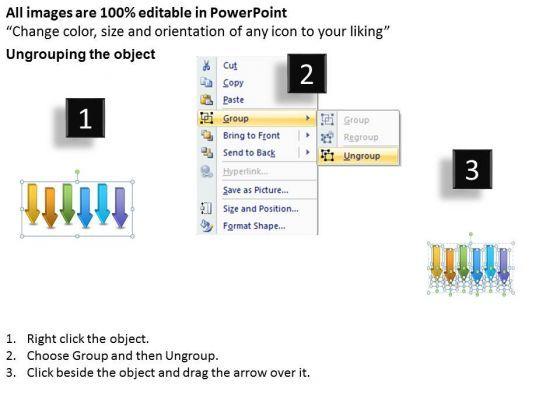 All images are 100% editable in PowerPoint
“Change color, size and orientation of any icon to your liking”

Ungrouping the object

1

2

Cut
Copy
Paste
Group
Bring to Front
Send to Back
Hyperlink...
Save as Picture...
Size and Position...
Format Shape...

Group
Regroup
Ungroup

3

1. Right click the object.
2. Choose Group and then Ungroup.
3. Click beside the object and drag the arrow over it.